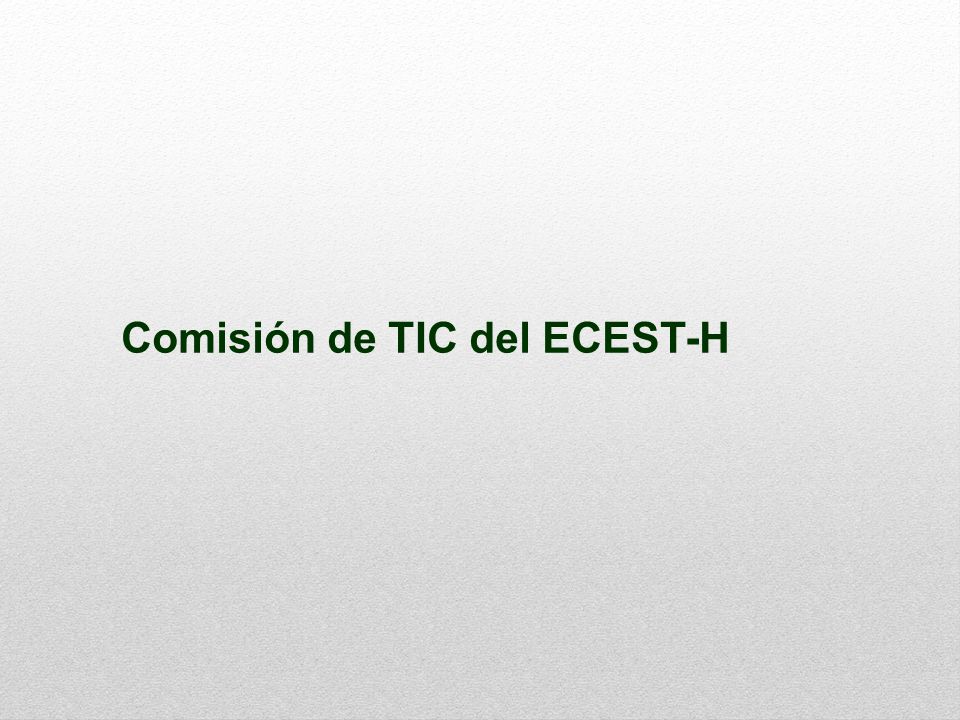 Comisión de TIC del ECEST-H